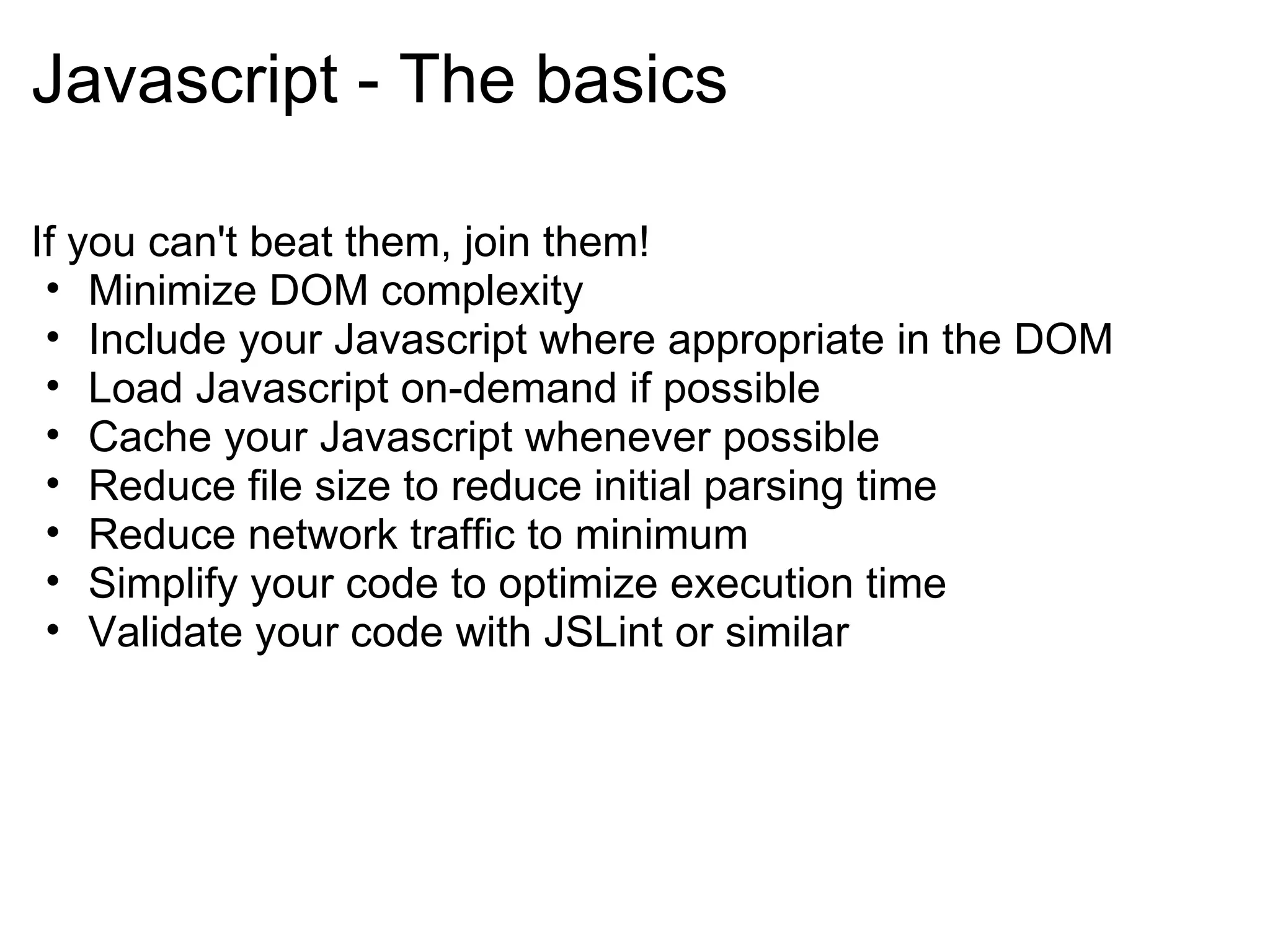 Javascript - The basics

If you can't beat them, join them!
• Minimize DOM complexity
• Include your Javascript where appropriate in the DOM
• Load Javascript on-demand if possible
• Cache your Javascript whenever possible
• Reduce file size to reduce initial parsing time
• Reduce network traffic to minimum
• Simplify your code to optimize execution time
• Validate your code with JSLint or similar